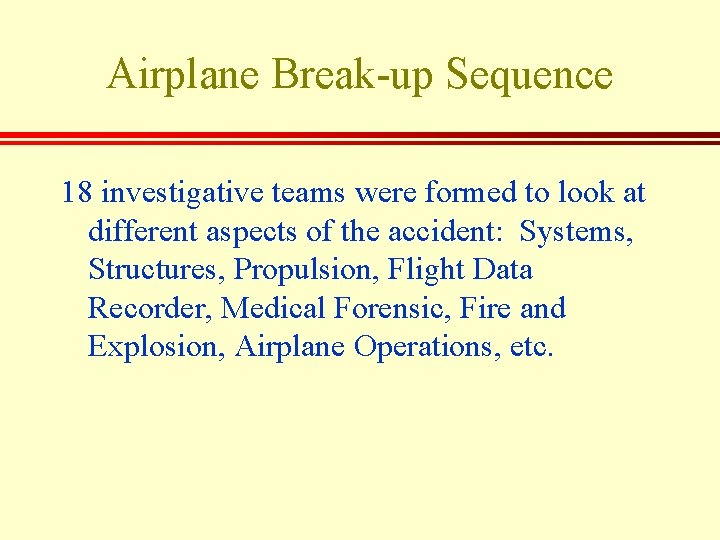 Airplane Break-up Sequence

18 investigative teams were formed to look at different aspects of the accident:  Systems, Structures, Propulsion, Flight Data Recorder, Medical Forensic, Fire and Explosion, Airplane Operations, etc.